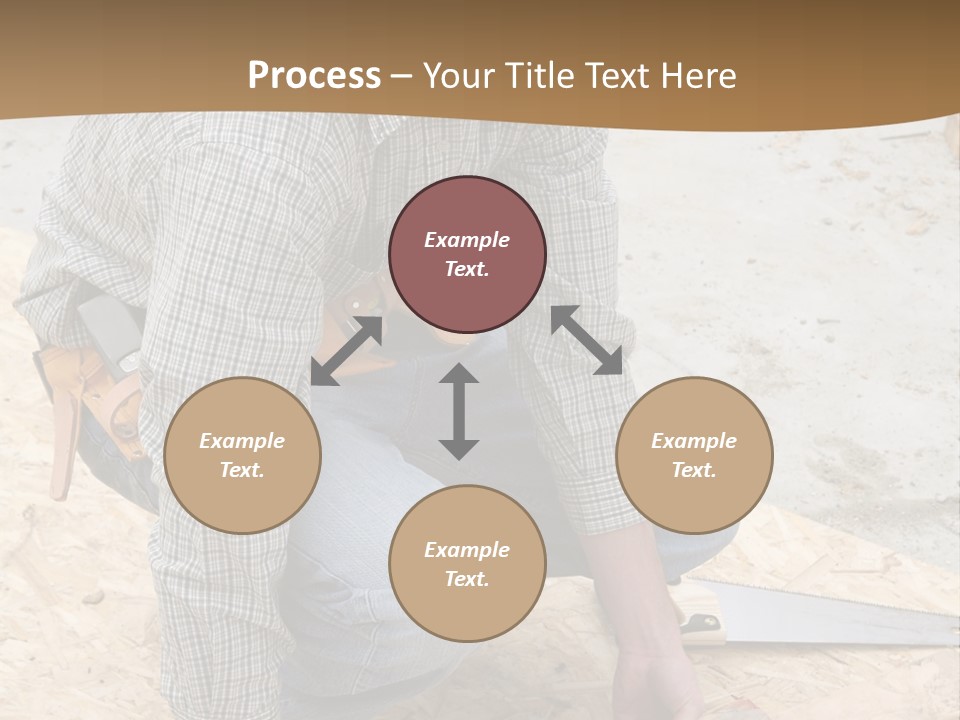 Process – Your Title Text Here

Example Text.

Example Text.

Example Text.

Example Text.